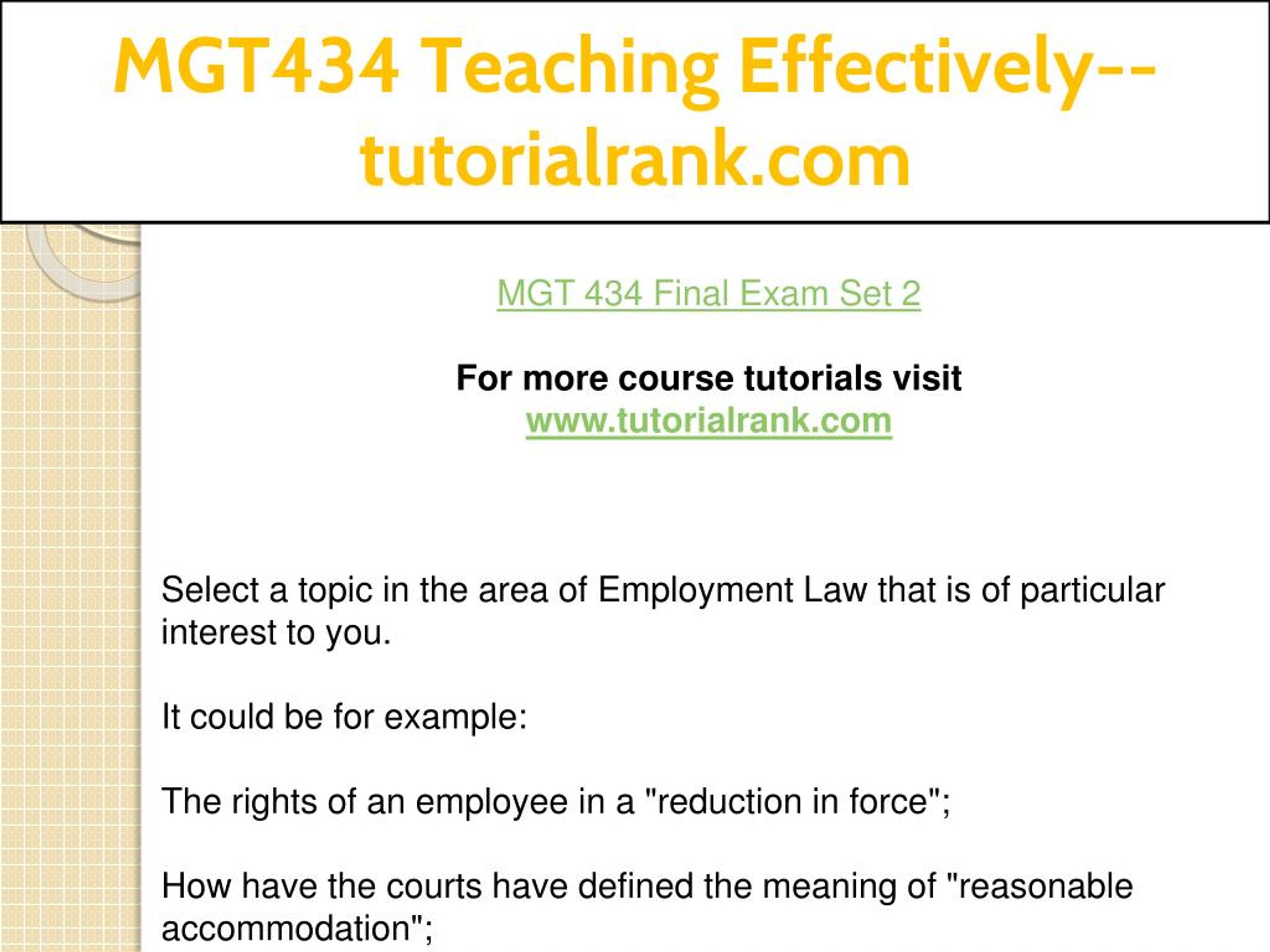 MGT434 Teaching Effectively--tutorialrank.com

MGT 434 Final Exam Set 2

For more course tutorials visit
www.tutorialrank.com

Select a topic in the area of Employment Law that is of particular interest to you.

It could be for example:

The rights of an employee in a "reduction in force";

How have the courts have defined the meaning of "reasonable accommodation";